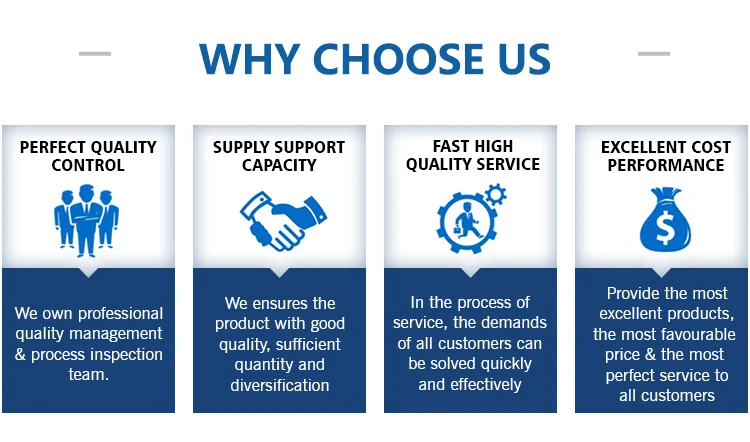 WHY CHOOSE US

PERFECT QUALITY CONTROL

We own professional quality management & process inspection team.

SUPPLY SUPPORT CAPACITY

We ensures the product with good quality, sufficient quantity and diversification

FAST HIGH QUALITY SERVICE

In the process of service, the demands of all customers can be solved quickly and effectively

EXCELLENT COST PERFORMANCE

$

Provide the most excellent products, the most favourable price & the most perfect service to all customers